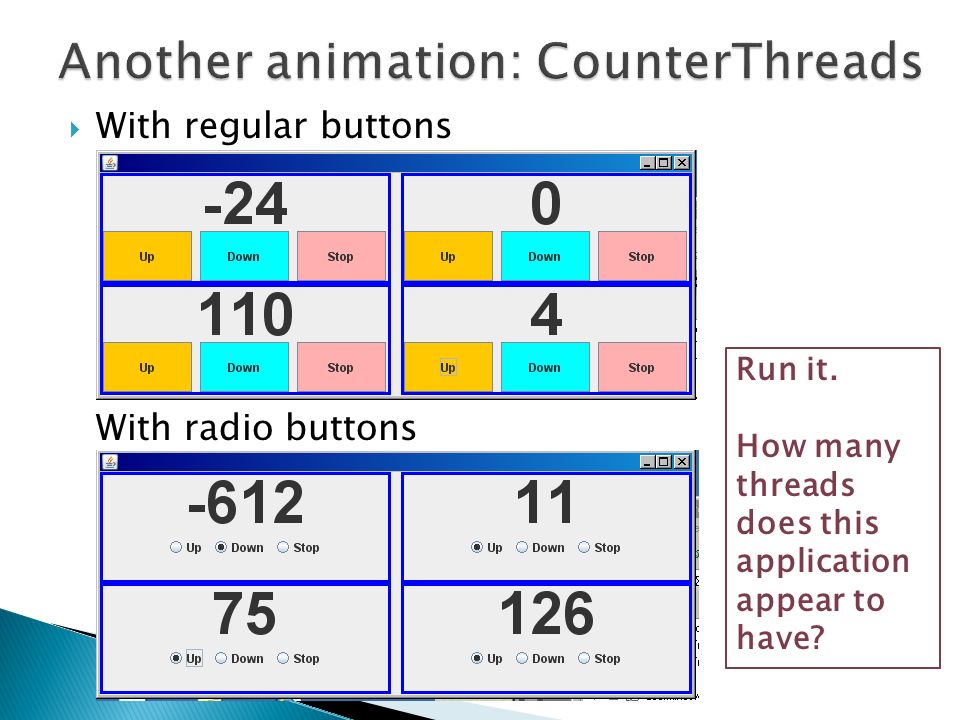 Another animation: CounterThreads

With regular buttons

-24
Up Down Stop

0
Up Down Stop

110
Up Down Stop

4
Up Down Stop

With radio buttons

-612
Up Down Stop

11
Up Down Stop

75
Up Down Stop

126
Up Down Stop

Run it.

How many threads does this application appear to have?